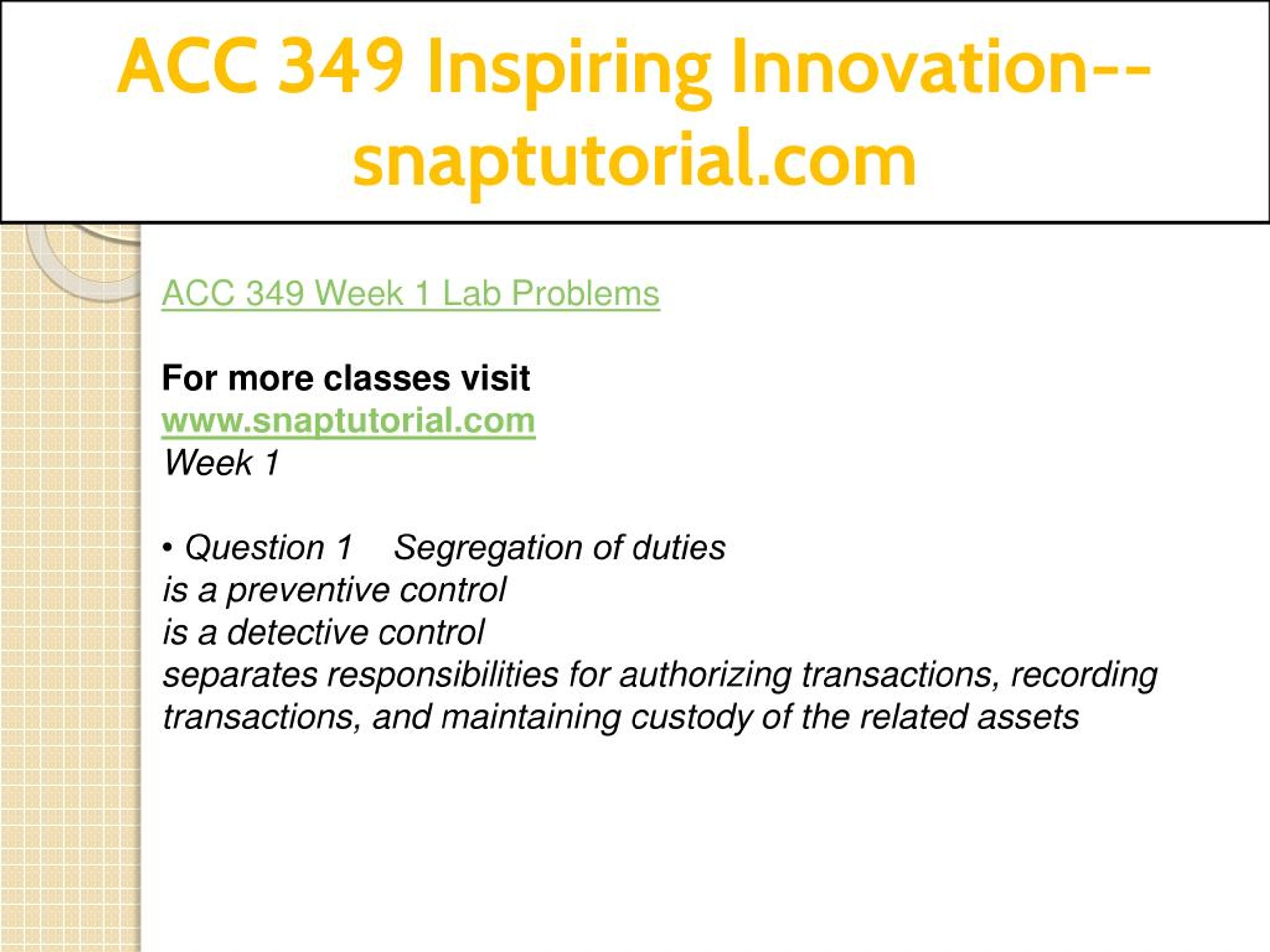 ACC 349 Inspiring Innovation--snaptutorial.com

ACC 349 Week 1 Lab Problems

For more classes visit
www.snaptutorial.com
Week 1

• Question 1 Segregation of duties
is a preventive control
is a detective control
separates responsibilities for authorizing transactions, recording transactions, and maintaining custody of the related assets